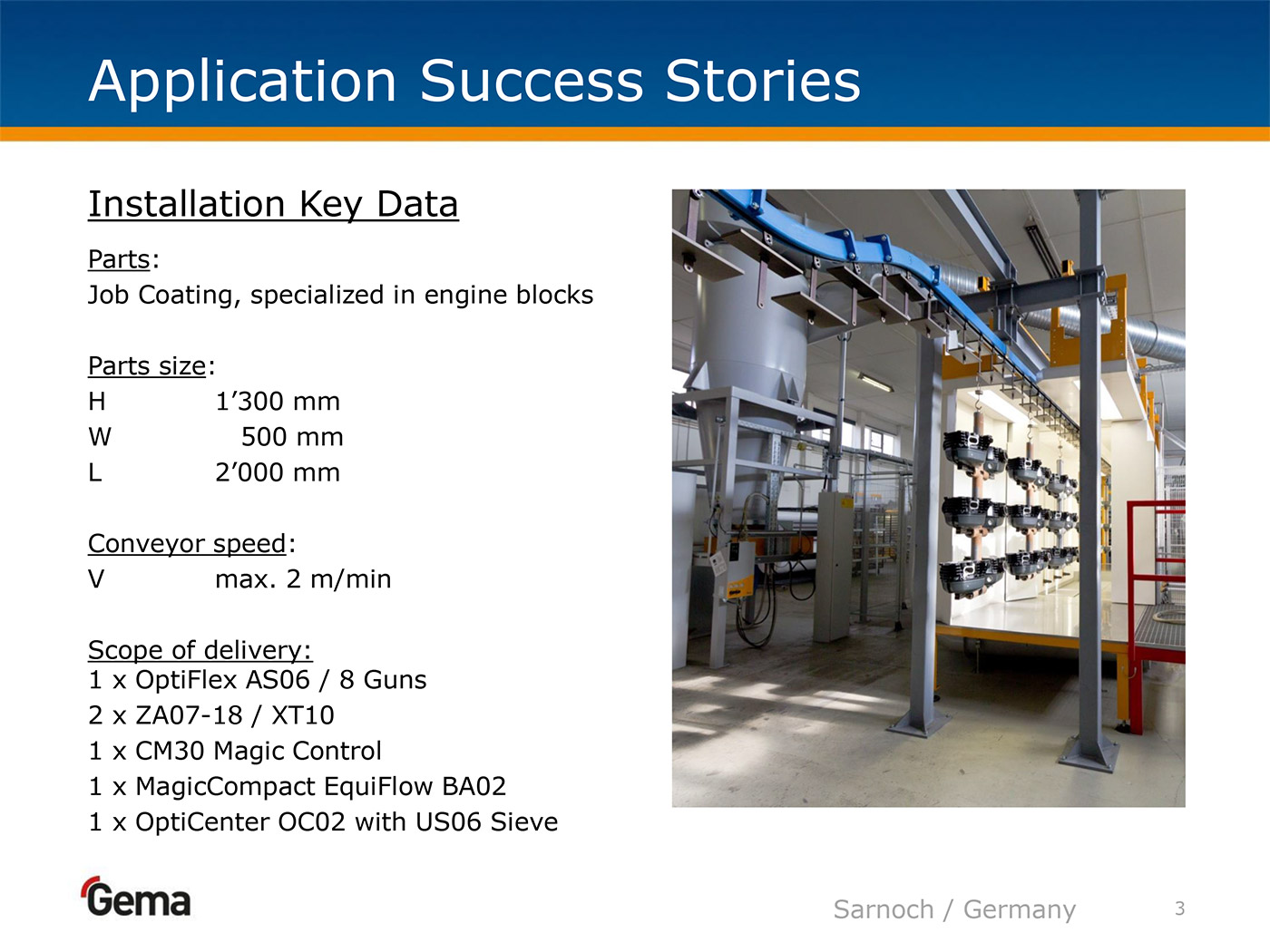 Application Success Stories

Installation Key Data

Parts:
Job Coating, specialized in engine blocks

Parts size:
H 1’300 mm
W 500 mm
L 2’000 mm

Conveyor speed:
V max. 2 m/min

Scope of delivery:
1 x OptiFlex AS06 / 8 Guns
2 x ZA07-18 / XT10
1 x CM30 Magic Control
1 x MagicCompact EquiFlow BA02
1 x OptiCenter OC02 with US06 Sieve

Gema

Sarnoch / Germany

3